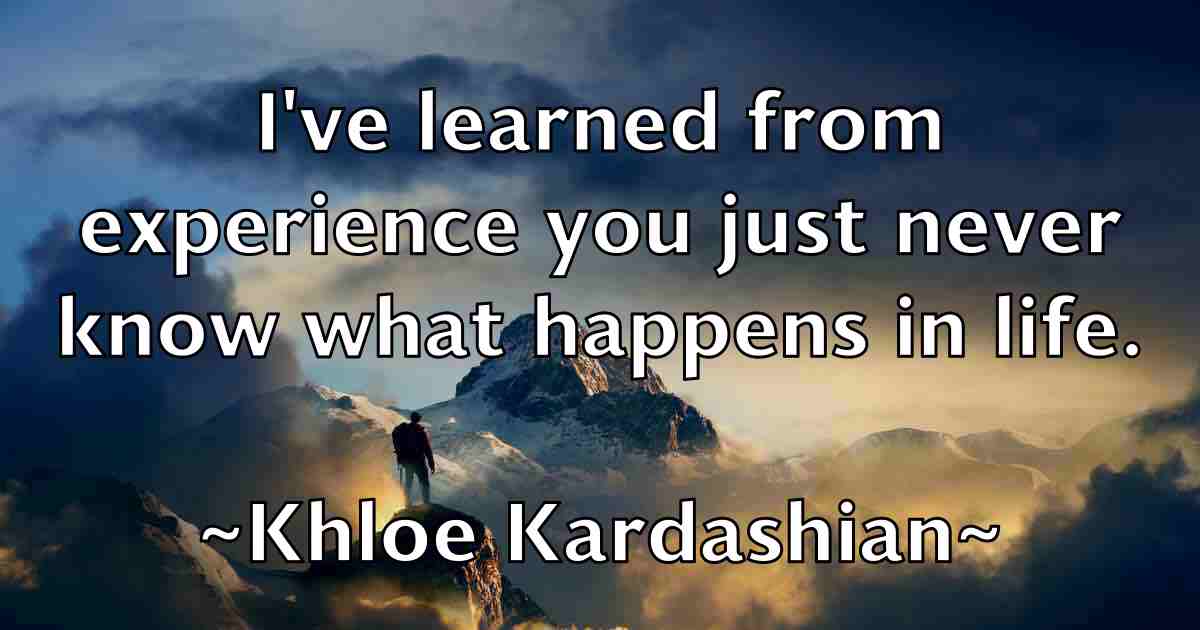 I've learned from experience you just never know what happens in life.

~Khloe Kardashian~